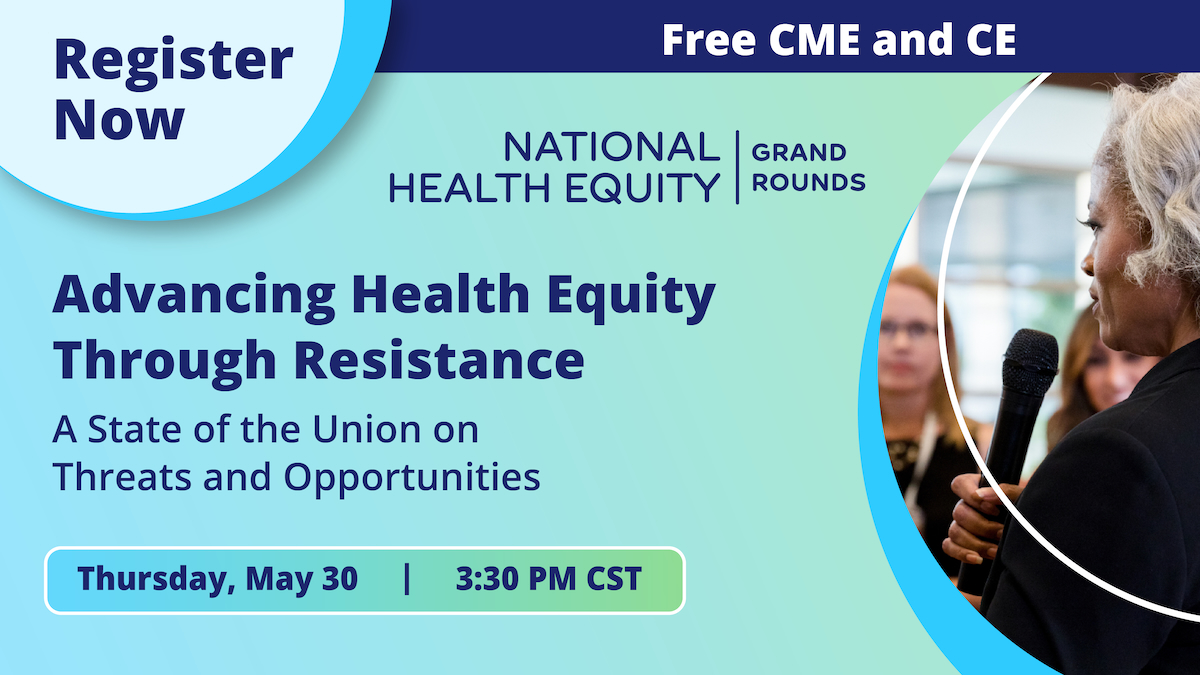 Register Now

Free CME and CE

NATIONAL HEALTH EQUITY | GRAND ROUNDS

Advancing Health Equity Through Resistance

A State of the Union on Threats and Opportunities

Thursday, May 30 | 3:30 PM CST